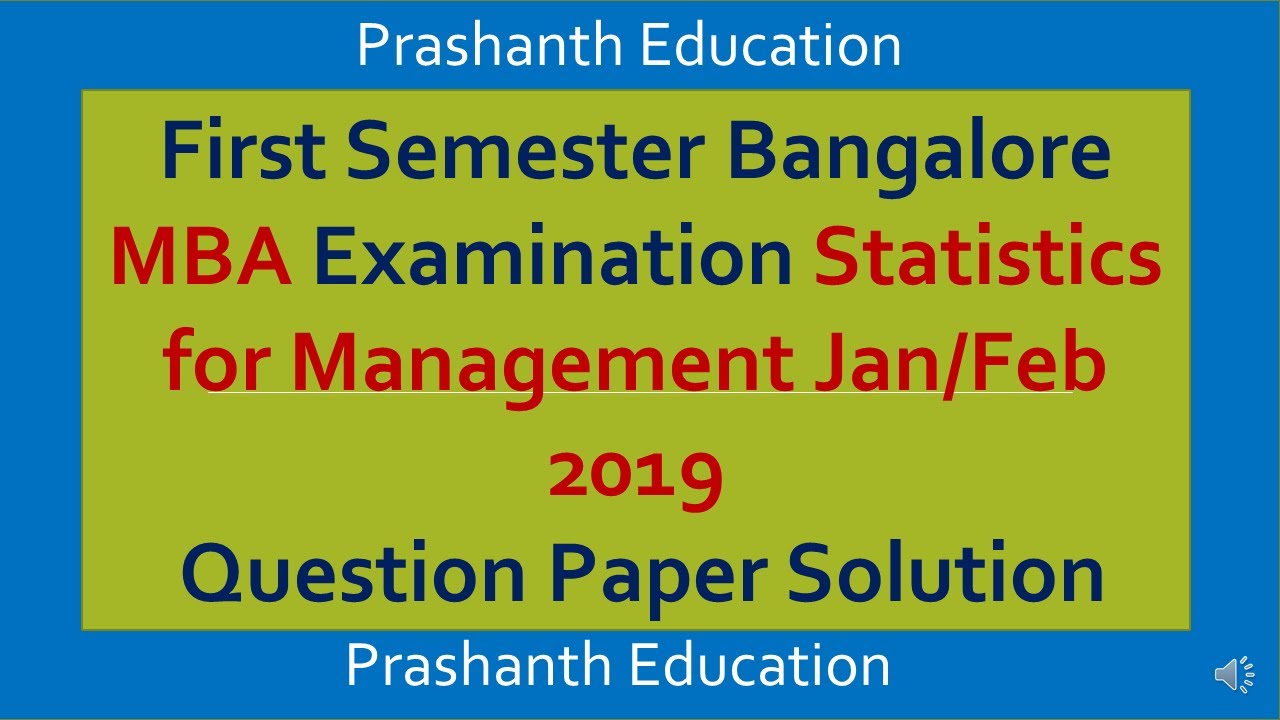 Prashanth Education

First Semester Bangalore MBA Examination Statistics for Management Jan/Feb 2019
Question Paper Solution

Prashanth Education